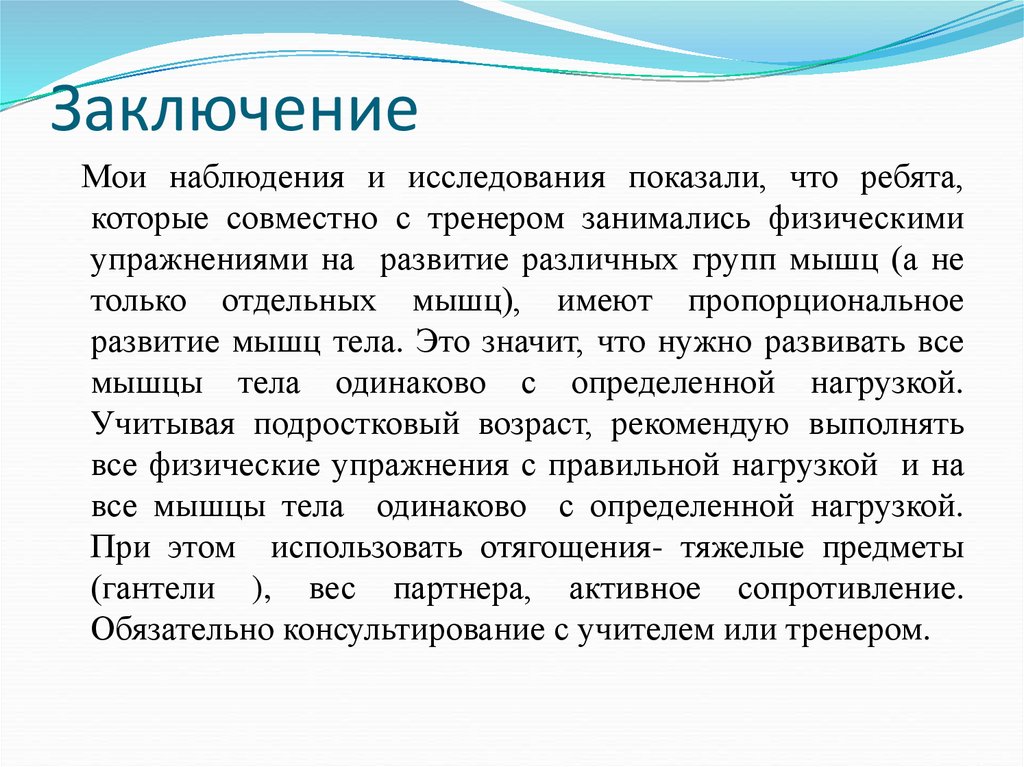 Заключение

Мои наблюдения и исследования показали, что ребята, которые совместно с тренером занимались физическими упражнениями на развитие различных групп мышц (а не только отдельных мышц), имеют пропорциональное развитие мышц тела. Это значит, что нужно развивать все мышцы тела одинаково с определенной нагрузкой. Учитывая подростковый возраст, рекомендую выполнять все физические упражнения с правильной нагрузкой и на все мышцы тела одинаково с определенной нагрузкой. При этом использовать отягощения- тяжелые предметы (гантели ), вес партнера, активное сопротивление. Обязательно консультирование с учителем или тренером.